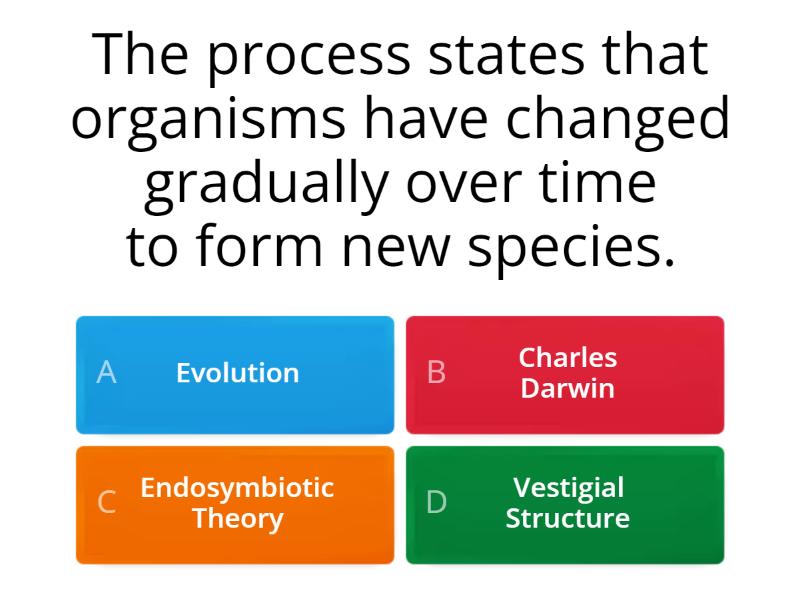 The process states that organisms have changed gradually over time to form new species.

A Evolution

B Charles Darwin

C Endosymbiotic Theory

D Vestigial Structure